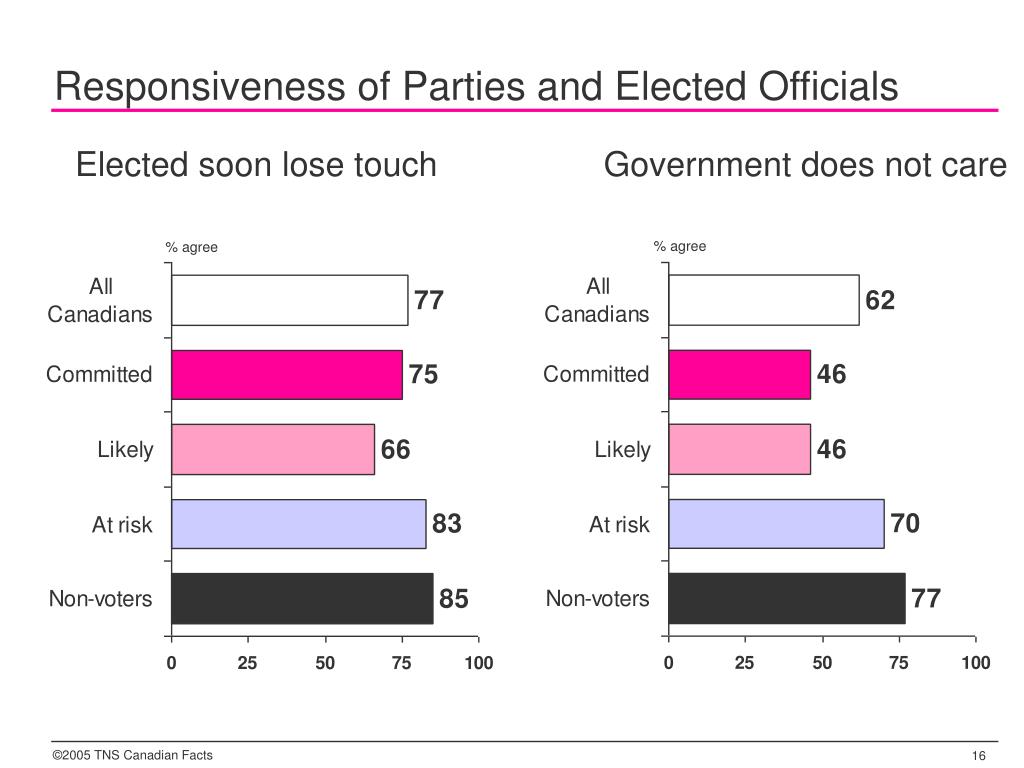 Responsiveness of Parties and Elected Officials

Elected soon lose touch

% agree

All Canadians 77
Committed 75
Likely 66
At risk 83
Non-voters 85

0 25 50 75 100

Government does not care

% agree

All Canadians 62
Committed 46
Likely 46
At risk 70
Non-voters 77

0 25 50 75 100

©2005 TNS Canadian Facts

16